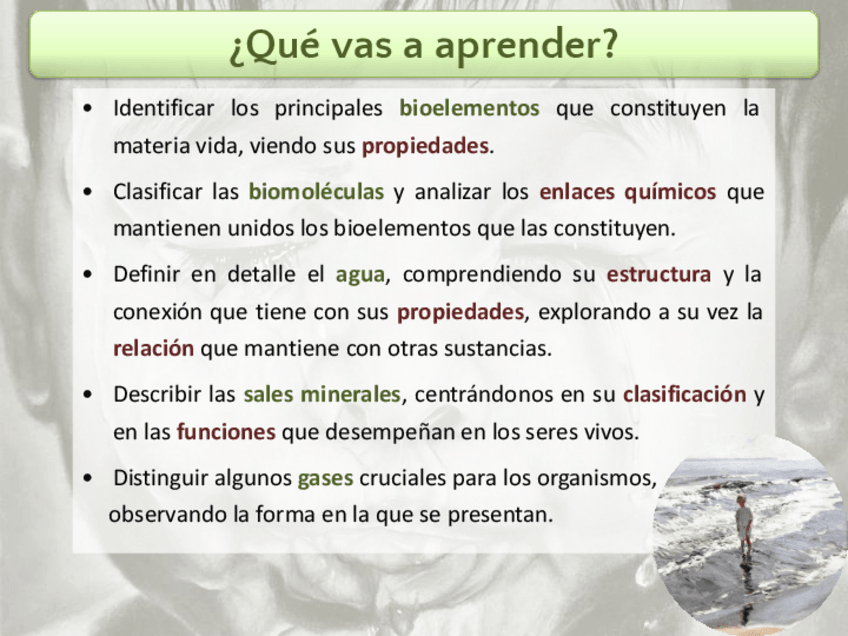 ¿Qué vas a aprender?

• Identificar los principales bioelementos que constituyen la materia vida, viendo sus propiedades.

• Clasificar las biomoléculas y analizar los enlaces químicos que mantienen unidos los bioelementos que las constituyen.

• Definir en detalle el agua, comprendiendo su estructura y la conexión que tiene con sus propiedades, explorando a su vez la relación que mantiene con otras sustancias.

• Describir las sales minerales, centrándonos en su clasificación y en las funciones que desempeñan en los seres vivos.

• Distinguir algunos gases cruciales para los organismos, observando la forma en la que se presentan.